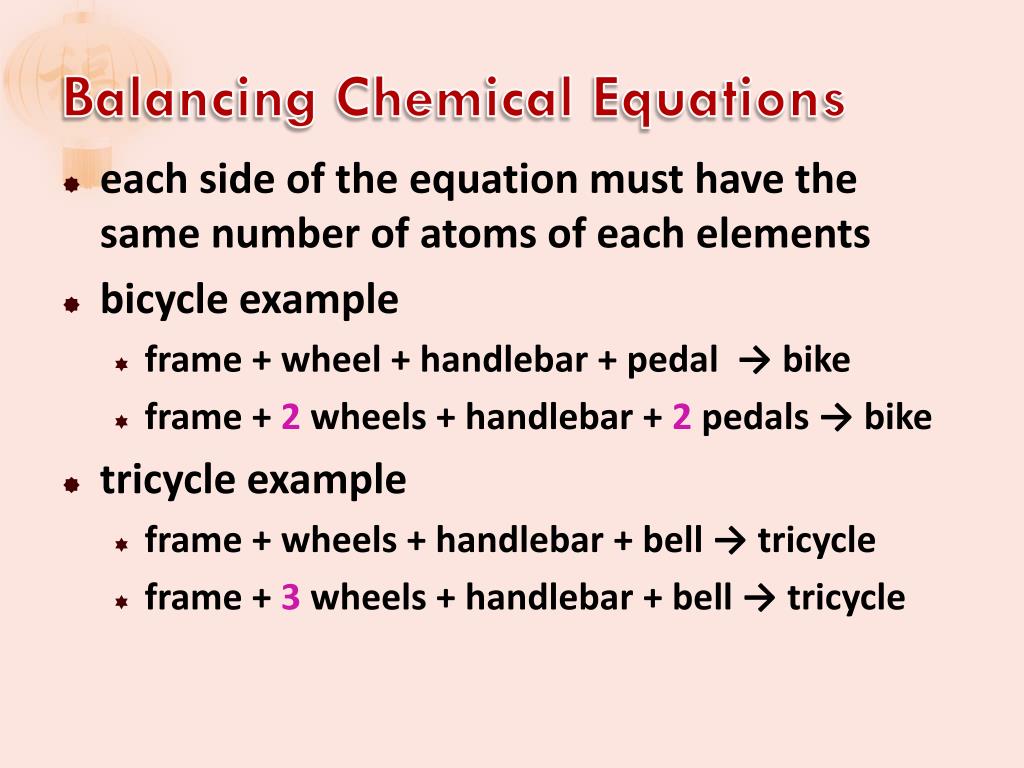 Balancing Chemical Equations

• each side of the equation must have the same number of atoms of each elements

• bicycle example

• frame + wheel + handlebar + pedal → bike

• frame + 2 wheels + handlebar + 2 pedals → bike

• tricycle example

• frame + wheels + handlebar + bell → tricycle

• frame + 3 wheels + handlebar + bell → tricycle